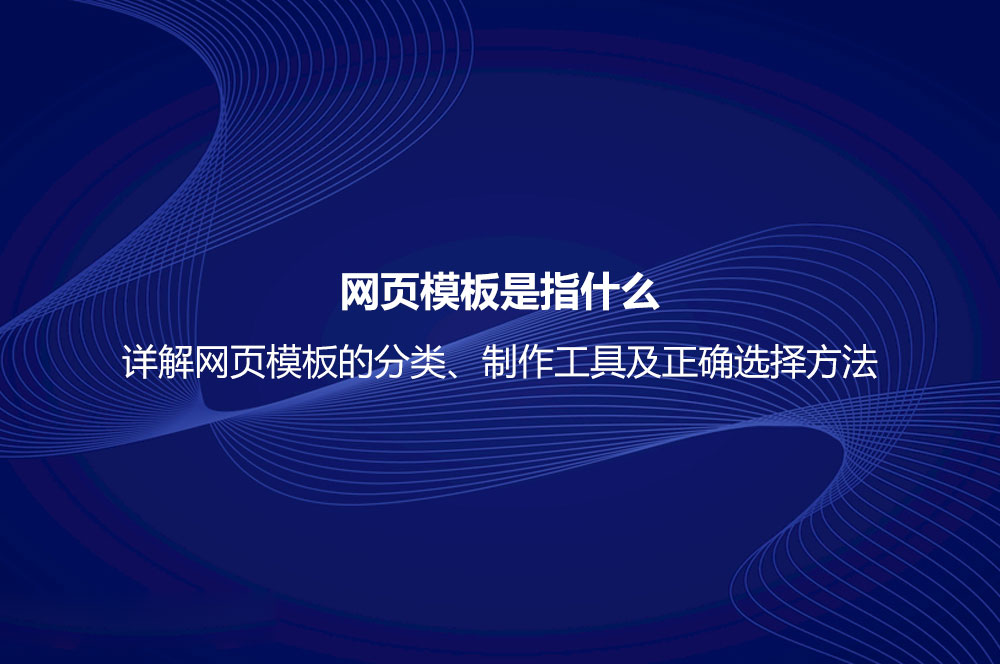 网页模板是指什么

详解网页模板的分类、制作工具及正确选择方法